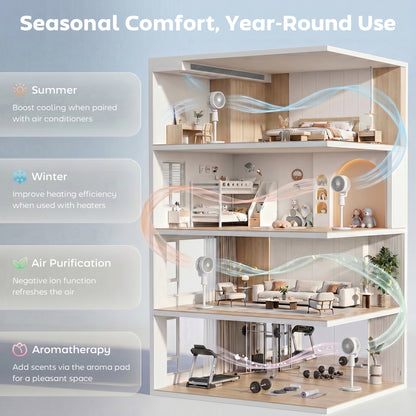 Seasonal Comfort, Year-Round Use

Summer

Boost cooling when paired with air conditioners

Winter

Improve heating efficiency when used with heaters

Air Purification

Negative ion function refreshes the air

Aromatherapy

Add scents via the aroma pad for a pleasant space